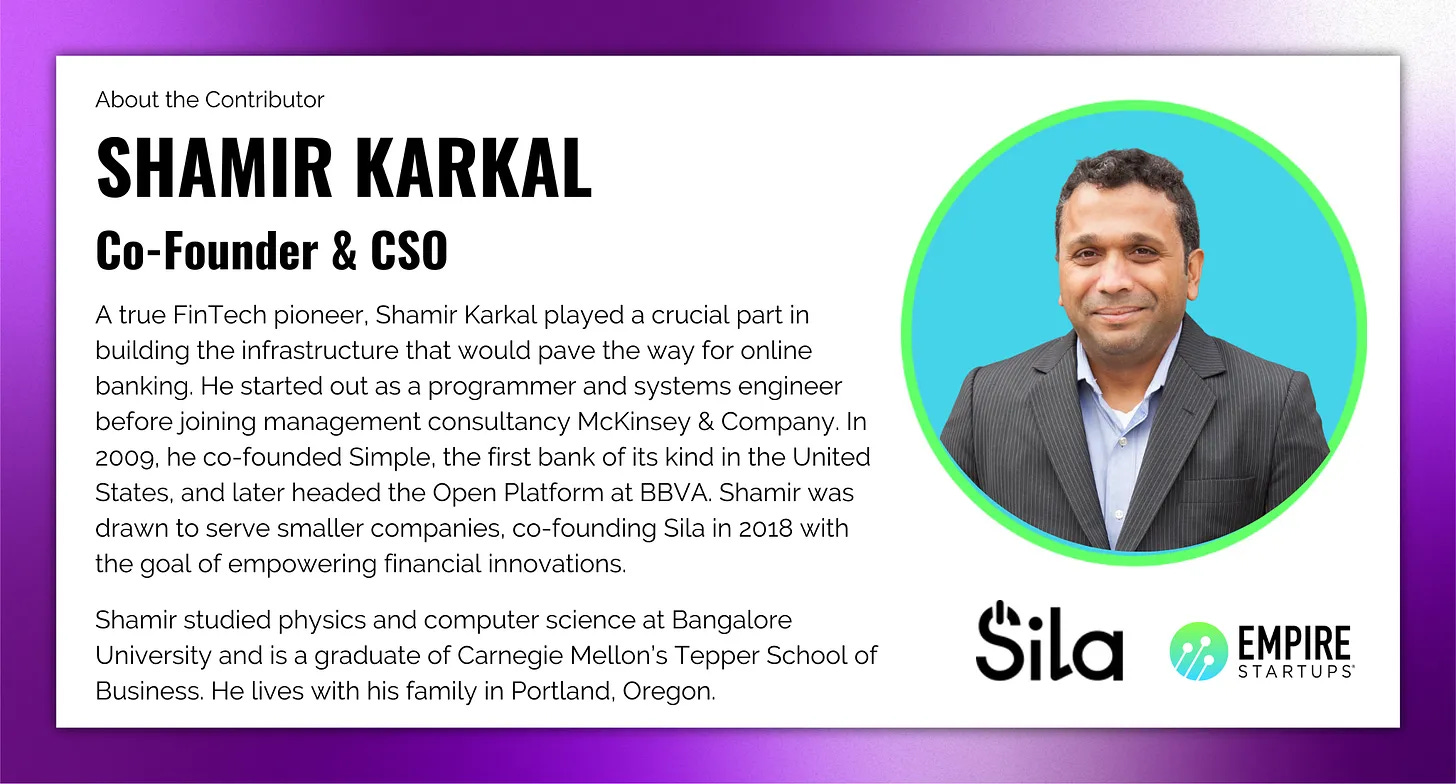 About the Contributor

SHAMIR KARKAL

Co-Founder & CSO

A true FinTech pioneer, Shamir Karkal played a crucial part in building the infrastructure that would pave the way for online banking. He started out as a programmer and systems engineer before joining management consultancy McKinsey & Company. In 2009, he co-founded Simple, the first bank of its kind in the United States, and later headed the Open Platform at BBVA. Shamir was drawn to serve smaller companies, co-founding Sila in 2018 with the goal of empowering financial innovations.

Shamir studied physics and computer science at Bangalore University and is a graduate of Carnegie Mellon's Tepper School of Business. He lives with his family in Portland, Oregon.

Sila

EMPIRE STARTUPS